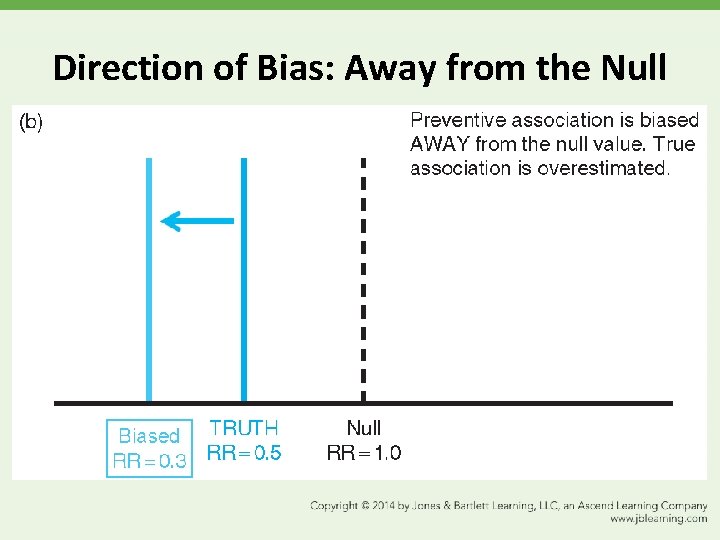 Direction of Bias: Away from the Null

(b)

Preventive association is biased AWAY from the null value. True association is overestimated.

Biased RR = 0.3

TRUTH RR = 0.5

Null RR = 1.0

Copyright © 2014 by Jones & Bartlett Learning, LLC, an Ascend Learning Company
www.jblearning.com